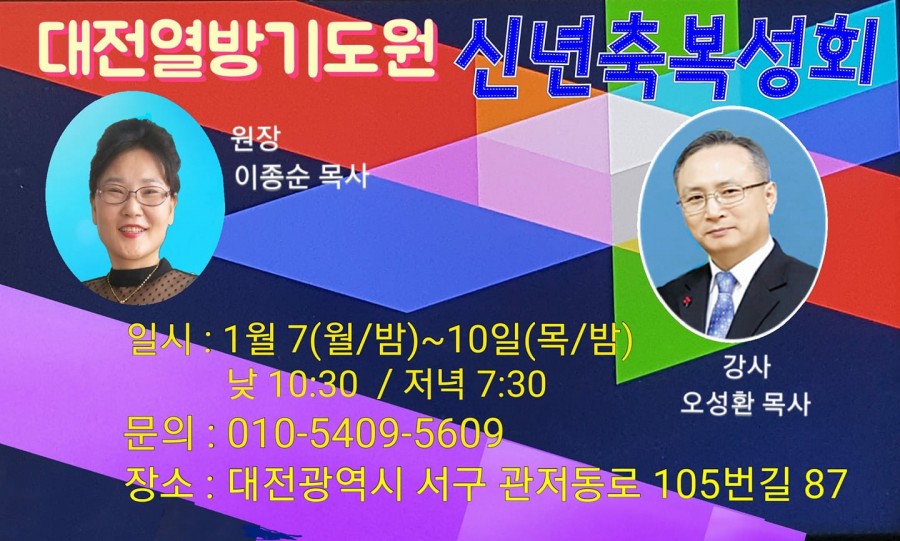 대전열방기도원 신년축복성회

원장
이종순 목사

강사
오성환 목사

일시 : 1월 7(월/밤)~10일(목/밤)
낮 10:30 / 저녁 7:30
문의 : 010-5409-5609
장소 : 대전광역시 서구 관저동로 105번길 87